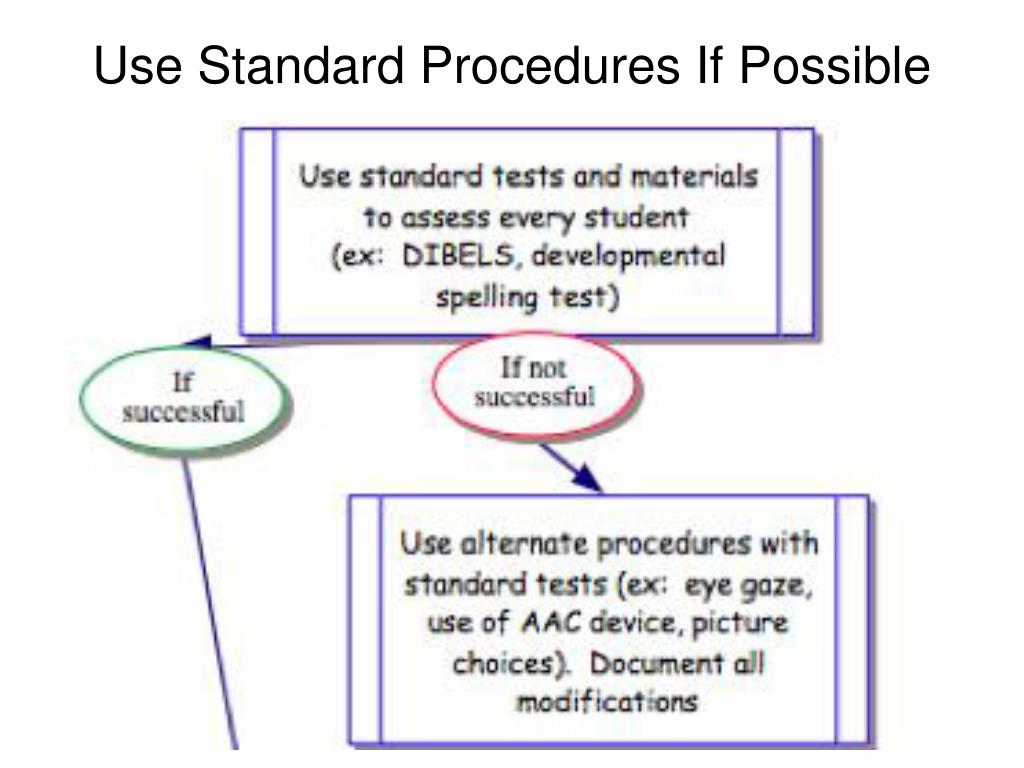 Use Standard Procedures If Possible

Use standard tests and materials to assess every student (ex: DIBELS, developmental spelling test)

If successful

If not successful

Use alternate procedures with standard tests (ex: eye gaze, use of AAC device, picture choices). Document all modifications